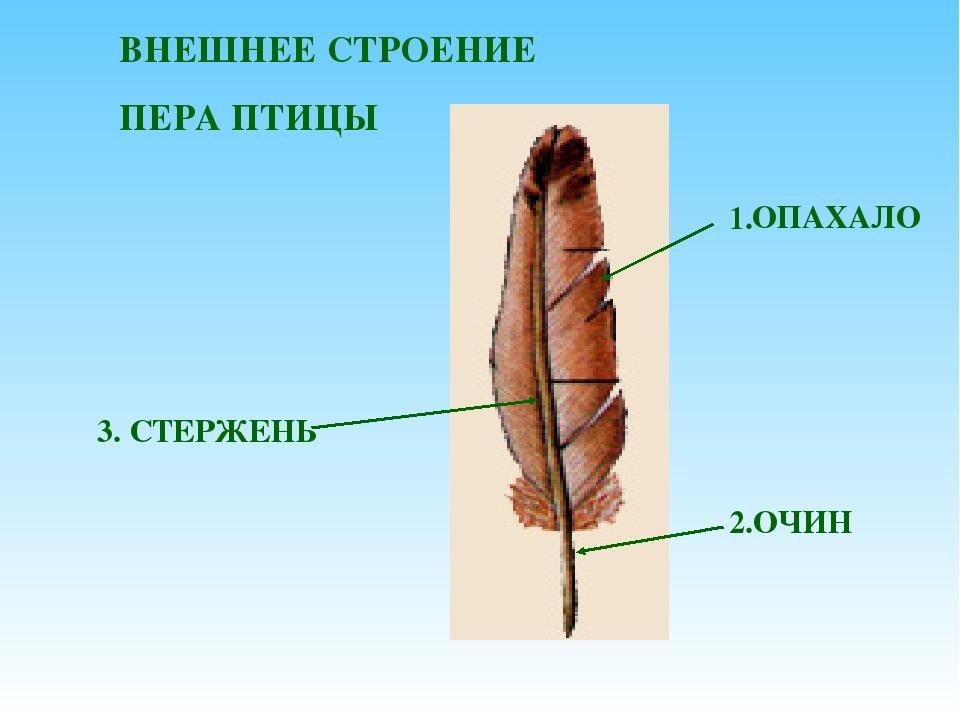 ВНЕШНЕЕ СТРОЕНИЕ

ПЕРА ПТИЦЫ

1.ОПАХАЛО

3. СТЕРЖЕНЬ

2.ОЧИН